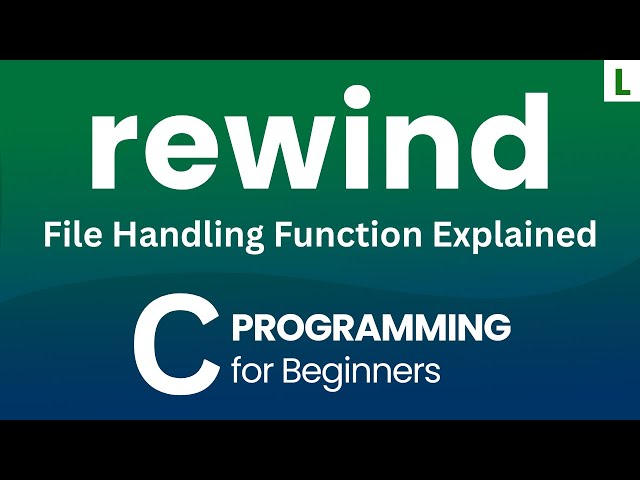 L

rewind

File Handling Function Explained

C PROGRAMMING
for Beginners